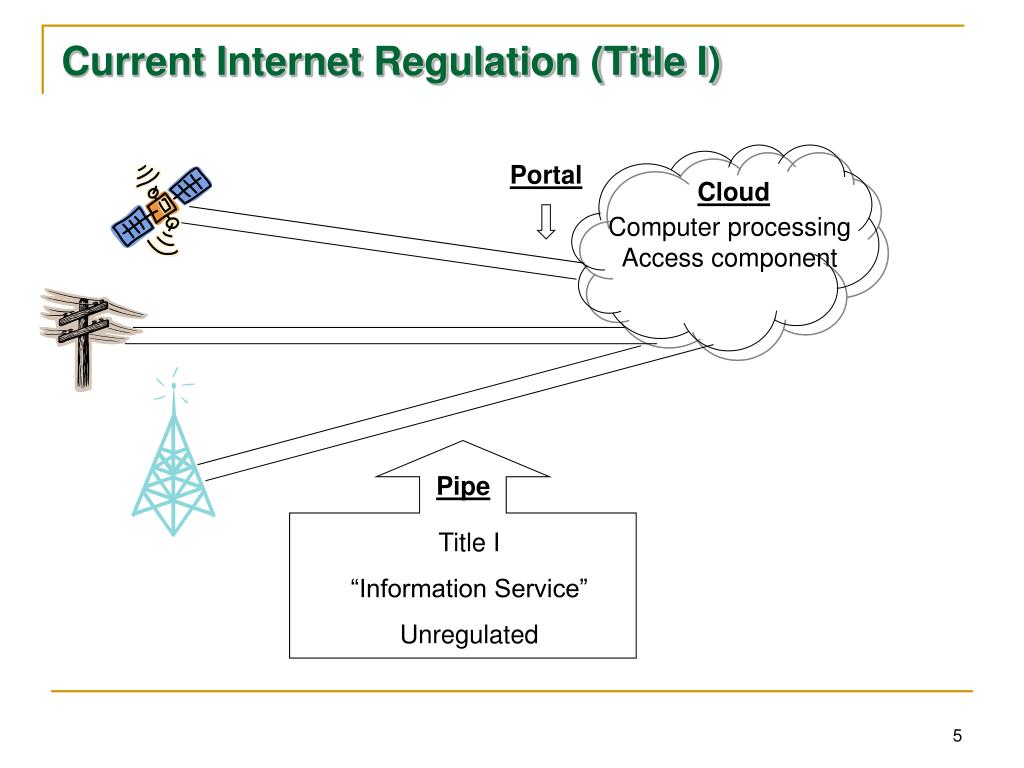 Current Internet Regulation (Title I)

Portal

Cloud
Computer processing
Access component

Pipe

Title I
“Information Service”
Unregulated

5